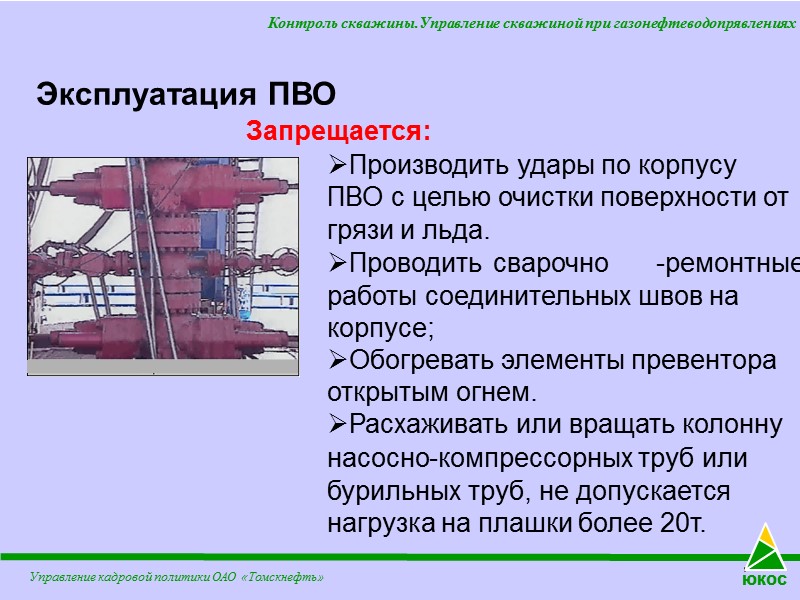 Контроль скважины. Управление скважиной при газонефтеводопрявлениях

Эксплуатация ПВО

Запрещается:

➢Производить удары по корпусу ПВО с целью очистки поверхности от грязи и льда.

➢Проводить сварочно -ремонтные работы соединительных швов на корпусе;

➢Обогревать элементы превентора открытым огнем.

➢Расхаживать или вращать колонну насосно-компрессорных труб или бурильных труб, не допускается нагрузка на плашки более 20т.

Управление кадровой политики ОАО «Томскнефть»

ЮКОС